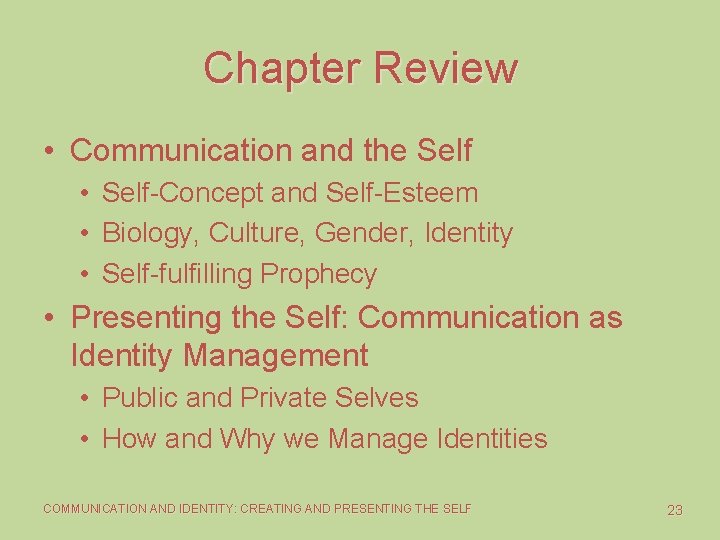 Chapter Review

• Communication and the Self
  • Self-Concept and Self-Esteem
  • Biology, Culture, Gender, Identity
  • Self-fulfilling Prophecy
• Presenting the Self: Communication as Identity Management
  • Public and Private Selves
  • How and Why we Manage Identities

COMMUNICATION AND IDENTITY: CREATING AND PRESENTING THE SELF

23